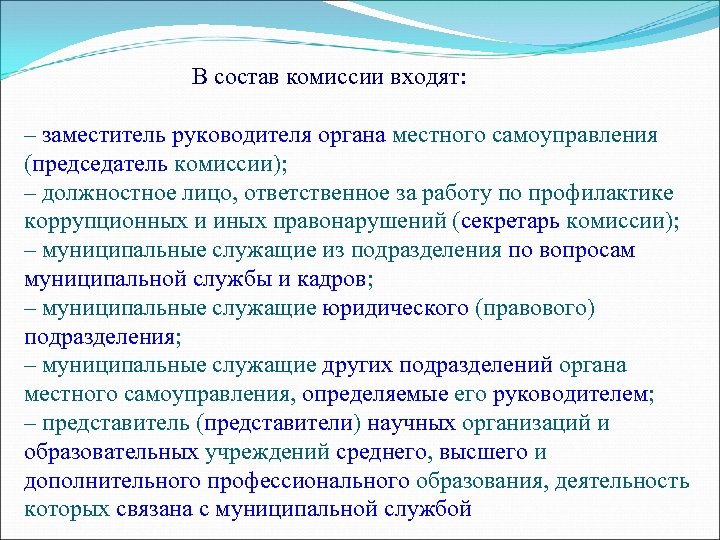 В состав комиссии входят:

– заместитель руководителя органа местного самоуправления (председатель комиссии);
– должностное лицо, ответственное за работу по профилактике коррупционных и иных правонарушений (секретарь комиссии);
– муниципальные служащие из подразделения по вопросам муниципальной службы и кадров;
– муниципальные служащие юридического (правового) подразделения;
– муниципальные служащие других подразделений органа местного самоуправления, определяемые его руководителем;
– представитель (представители) научных организаций и образовательных учреждений среднего, высшего и дополнительного профессионального образования, деятельность которых связана с муниципальной службой